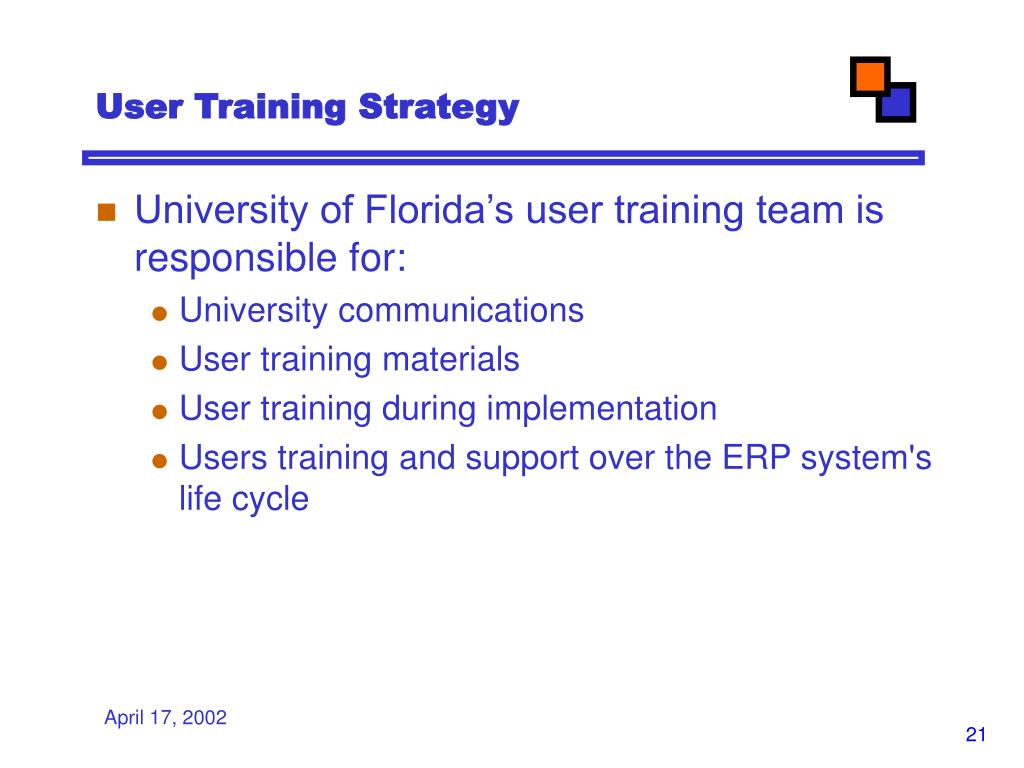 User Training Strategy

University of Florida’s user training team is responsible for:

University communications

User training materials

User training during implementation

Users training and support over the ERP system's life cycle

April 17, 2002

21